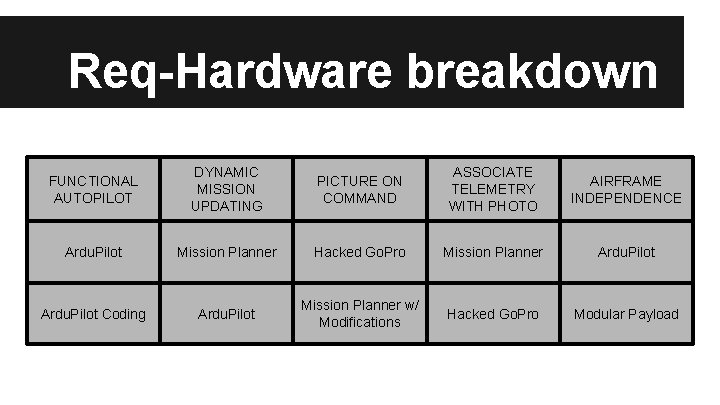 Req-Hardware breakdown

| FUNCTIONAL AUTOPILOT | DYNAMIC MISSION UPDATING | PICTURE ON COMMAND | ASSOCIATE TELEMETRY WITH PHOTO | AIRFRAME INDEPENDENCE |
|---|---|---|---|---|
| ArduPilot | Mission Planner | Hacked GoPro | Mission Planner | ArduPilot |
| ArduPilot Coding | ArduPilot | Mission Planner w/ Modifications | Hacked GoPro | Modular Payload |